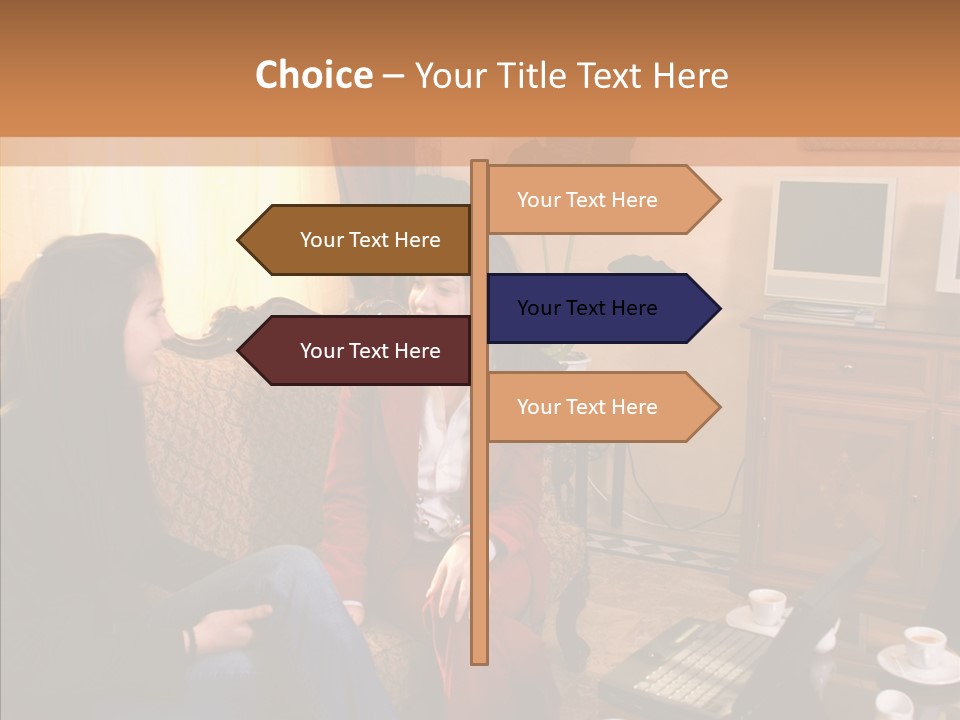 Choice – Your Title Text Here

Your Text Here

Your Text Here

Your Text Here

Your Text Here

Your Text Here